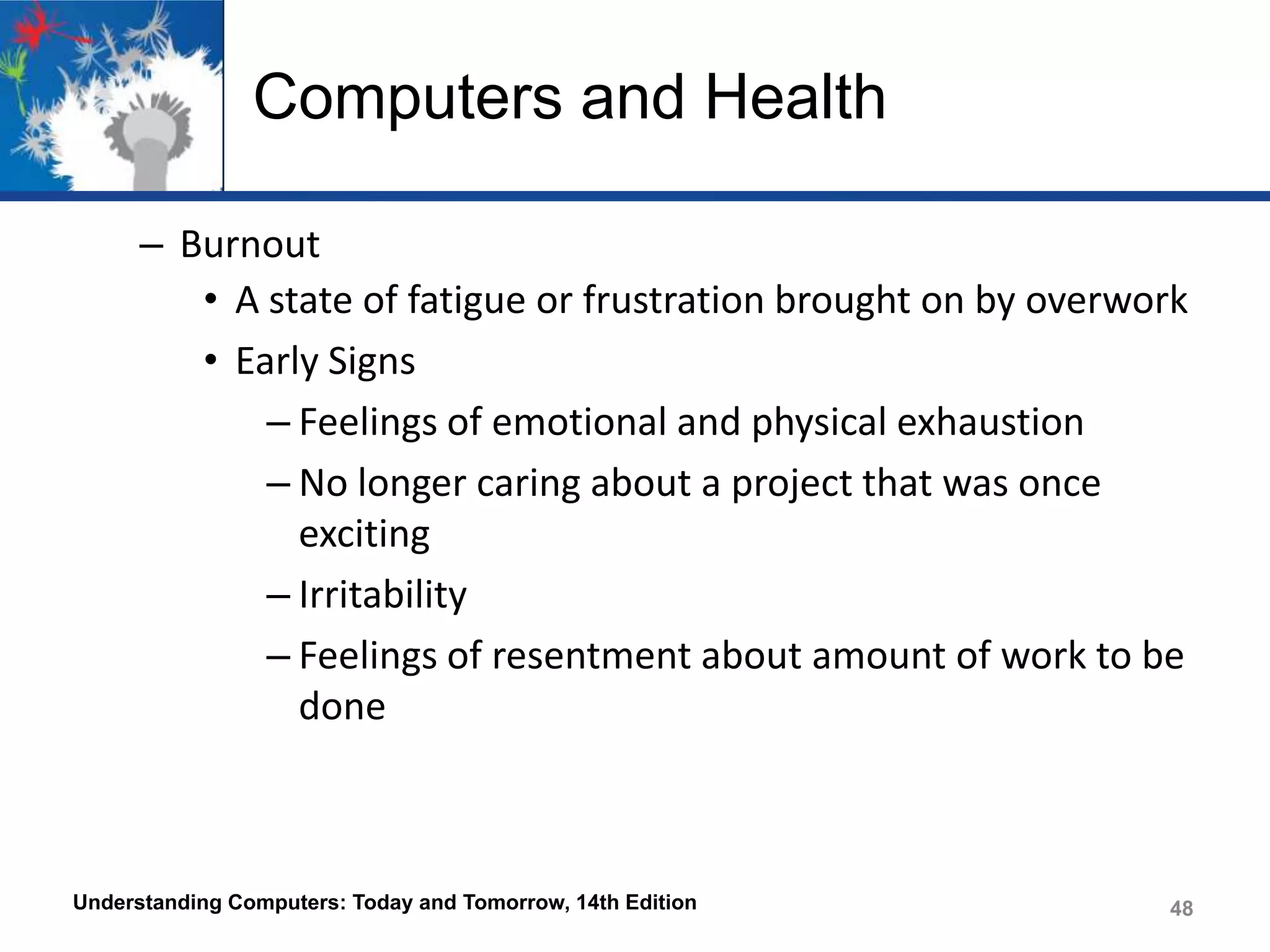 Computers and Health

– Burnout
• A state of fatigue or frustration brought on by overwork
• Early Signs
– Feelings of emotional and physical exhaustion
– No longer caring about a project that was once exciting
– Irritability
– Feelings of resentment about amount of work to be done

Understanding Computers: Today and Tomorrow, 14th Edition

48